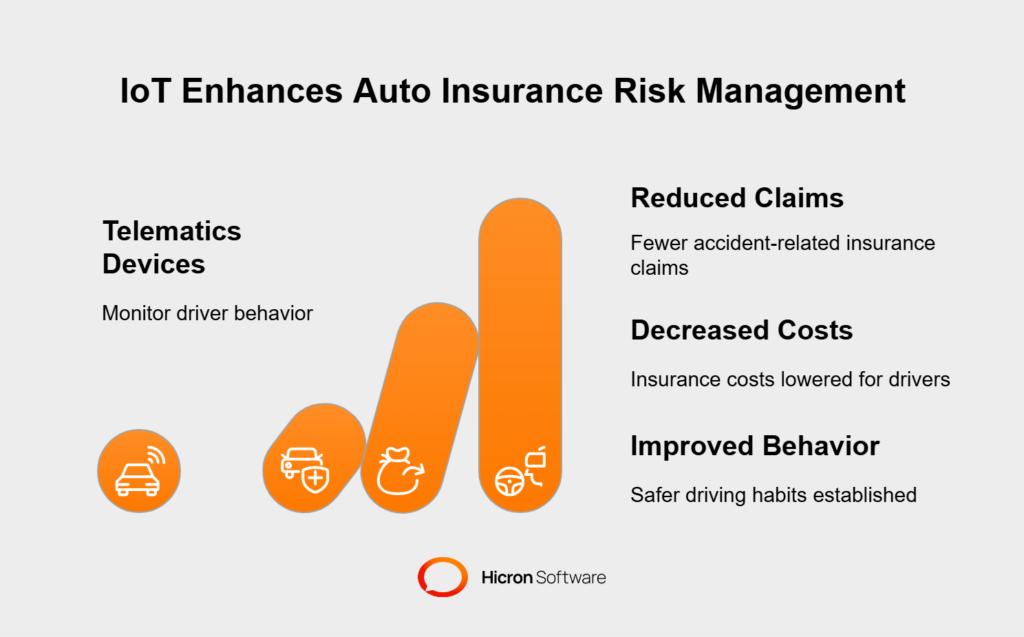 IoT Enhances Auto Insurance Risk Management

Telematics Devices

Monitor driver behavior

Reduced Claims

Fewer accident-related insurance claims

Decreased Costs

Insurance costs lowered for drivers

Improved Behavior

Safer driving habits established

Hicron Software